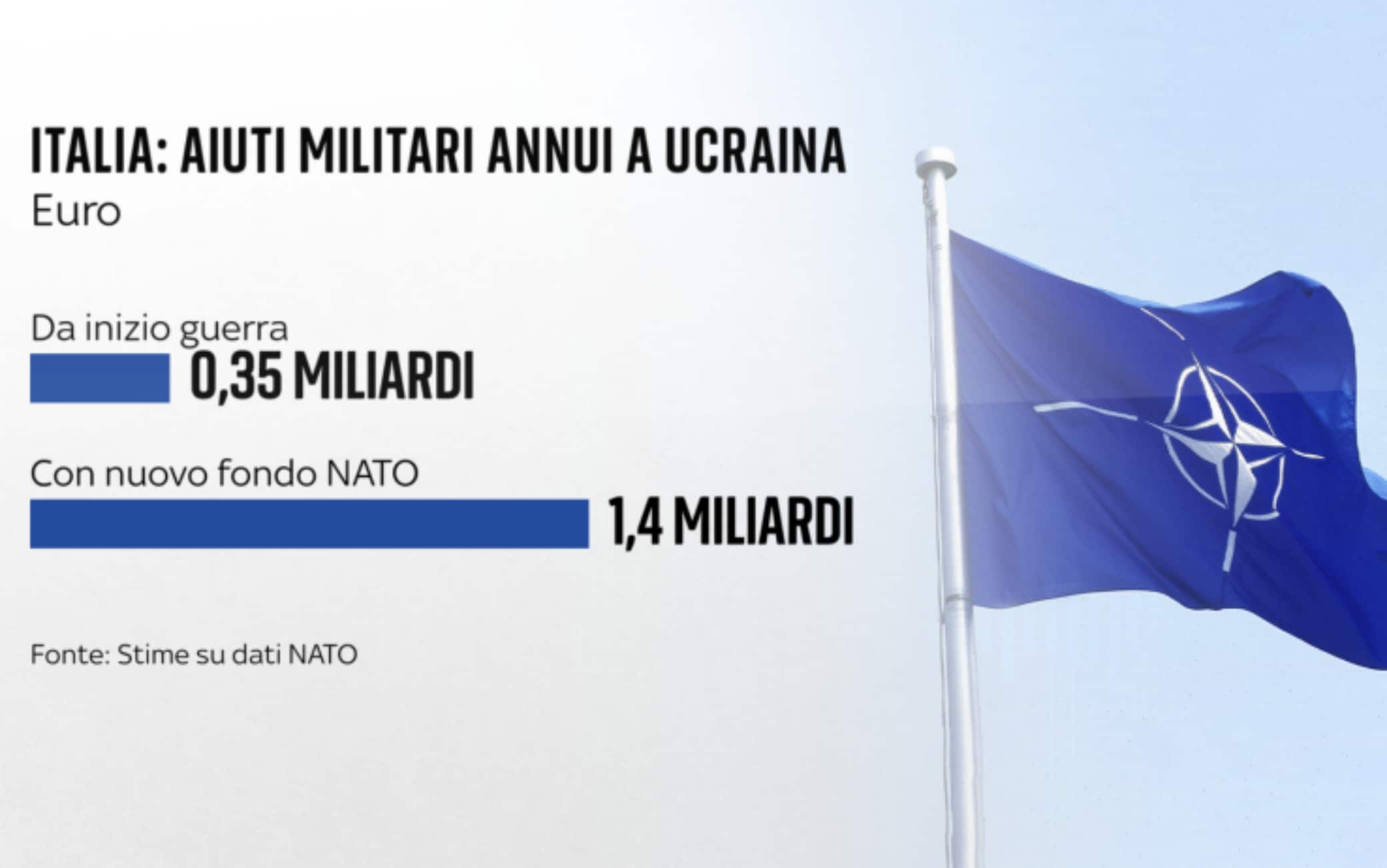 ITALIA: AIUTI MILITARI ANNUI A UCRAINA
Euro

Da inizio guerra
0,35 MILIARDI

Con nuovo fondo NATO
1,4 MILIARDI

Fonte: Stime su dati NATO